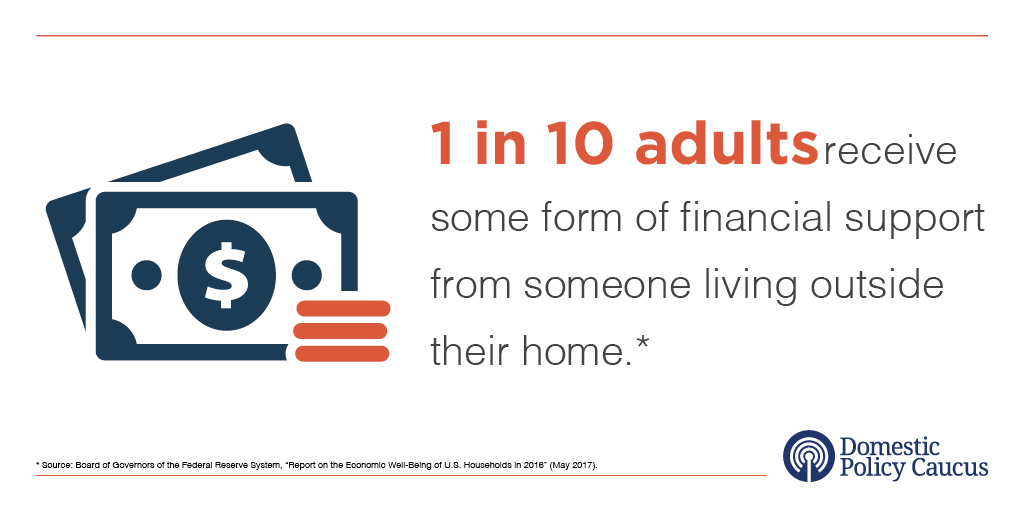 $

1 in 10 adults receive some form of financial support from someone living outside their home.*

* Source: Board of Governors of the Federal Reserve System, "Report on the Economic Well-Being of U.S. Households in 2016" (May 2017).

Domestic Policy Caucus